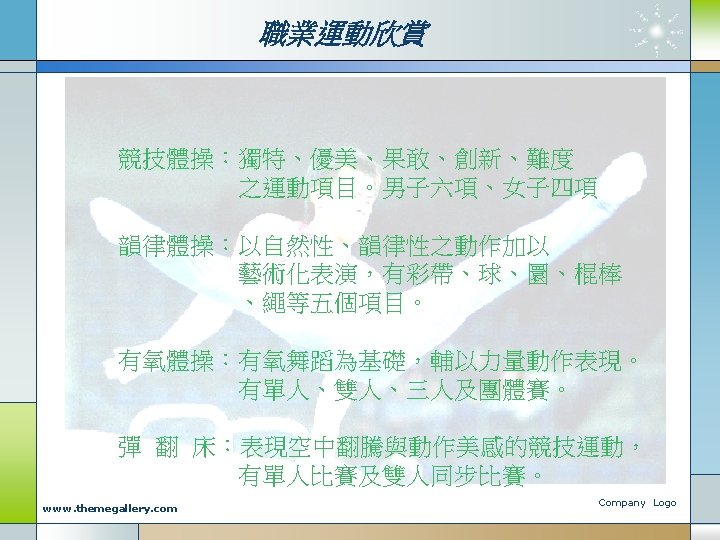 職業運動欣賞

競技體操：獨特、優美、果敢、創新、難度之運動項目。男子六項、女子四項

韻律體操：以自然性、韻律性之動作加以藝術化表演，有彩帶、球、圈、棍棒、繩等五個項目。

有氧體操：有氧舞蹈為基礎，輔以力量動作表現。有單人、雙人、三人及團體賽。

彈 翻 床：表現空中翻騰與動作美感的競技運動，有單人比賽及雙人同步比賽。

www.themegallery.com

Company Logo